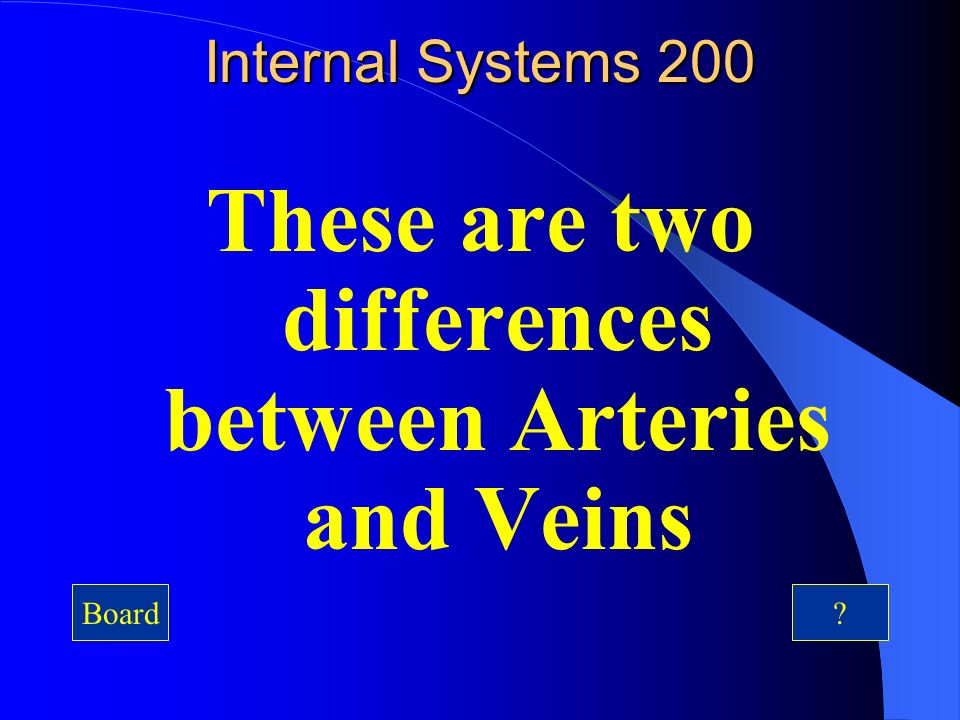 Internal Systems 200

These are two differences between Arteries and Veins

Board

?